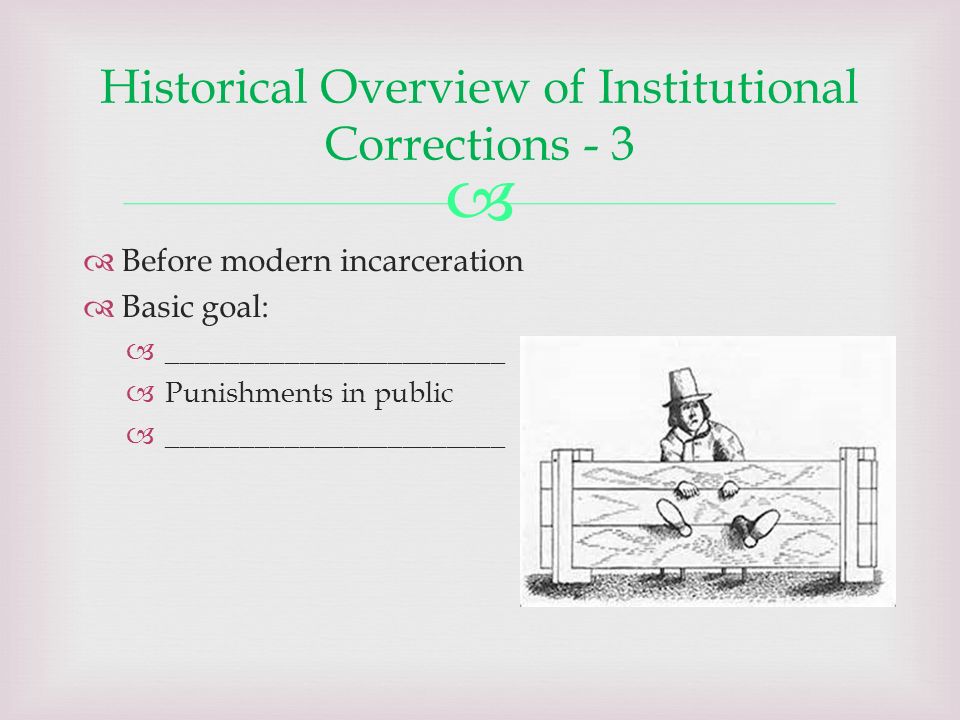 Historical Overview of Institutional Corrections - 3

Before modern incarceration
Basic goal:
________________________
Punishments in public
________________________